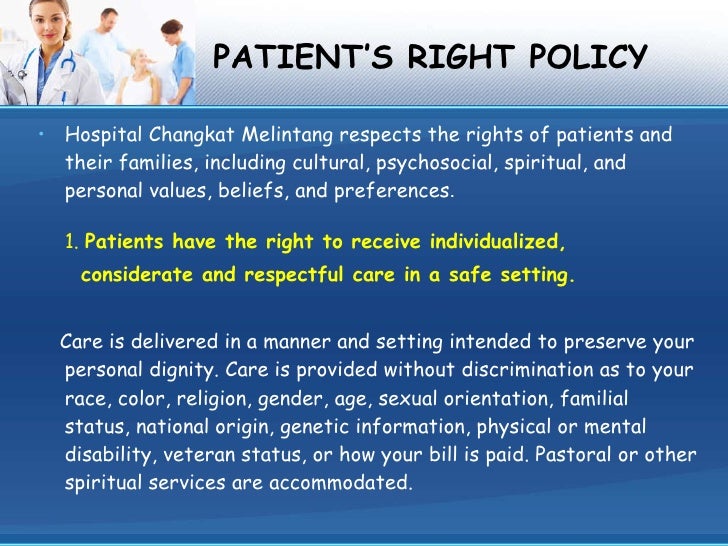 PATIENT'S RIGHT POLICY

• Hospital Changkat Melintang respects the rights of patients and their families, including cultural, psychosocial, spiritual, and personal values, beliefs, and preferences.

1. Patients have the right to receive individualized, considerate and respectful care in a safe setting.

Care is delivered in a manner and setting intended to preserve your personal dignity. Care is provided without discrimination as to your race, color, religion, gender, age, sexual orientation, familial status, national origin, genetic information, physical or mental disability, veteran status, or how your bill is paid. Pastoral or other spiritual services are accommodated.